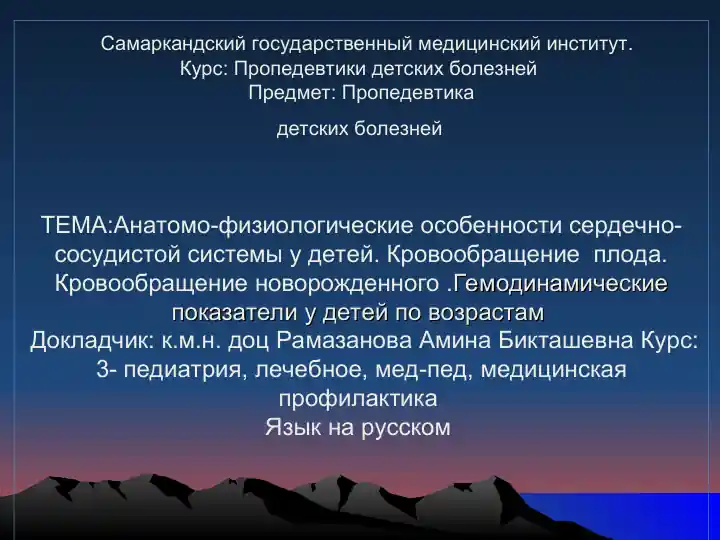 Самаркандский государственный медицинский институт.
Курс: Пропедевтики детских болезней
Предмет: Пропедевтика

детских болезней

ТЕМА:Анатомо-физиологические особенности сердечно-сосудистой системы у детей. Кровообращение плода. Кровообращение новорожденного .Гемодинамические показатели у детей по возрастам
Докладчик: к.м.н. доц Рамазанова Амина Бикташевна Курс: 3- педиатрия, лечебное, мед-пед, медицинская профилактика
Язык на русском